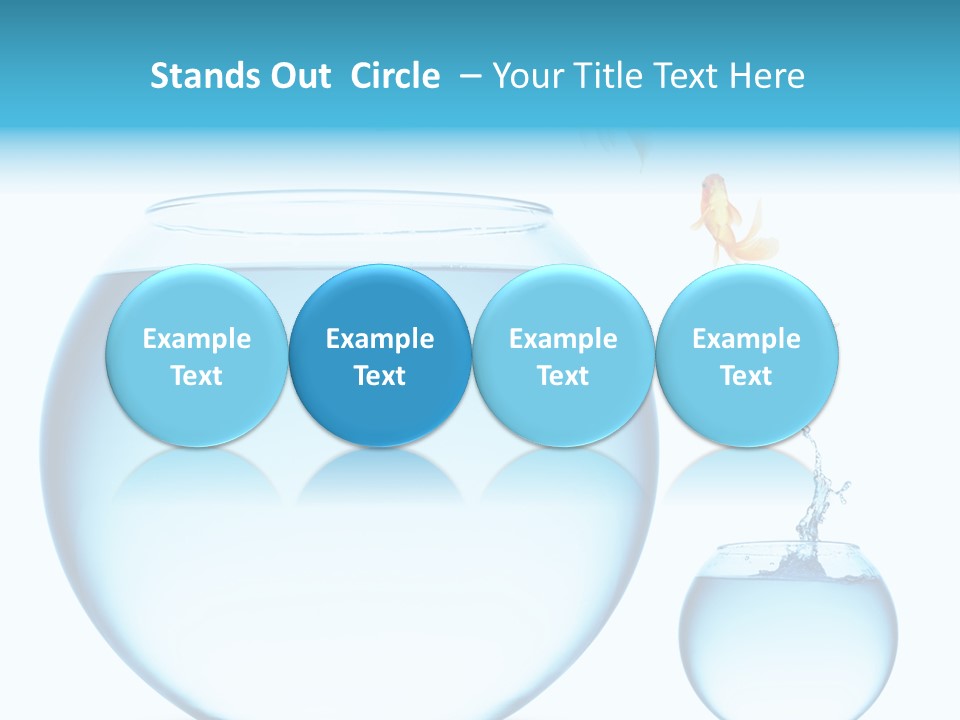 Stands Out Circle – Your Title Text Here

Example Text

Example Text

Example Text

Example Text